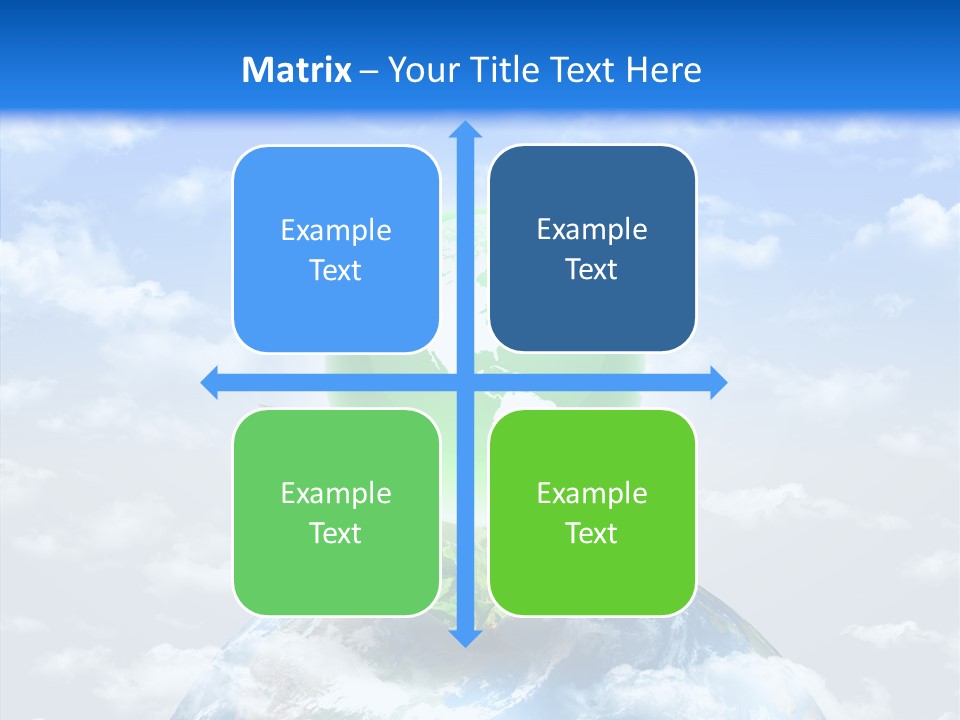 Matrix – Your Title Text Here

Example Text

Example Text

Example Text

Example Text